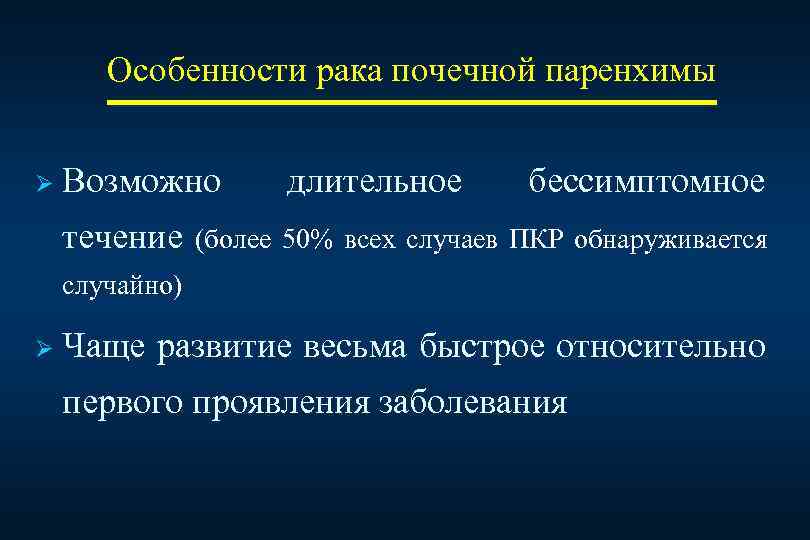 Особенности рака почечной паренхимы

➢ Возможно длительное бессимптомное течение (более 50% всех случаев ПКР обнаруживается случайно)

➢ Чаще развитие весьма быстрое относительно первого проявления заболевания